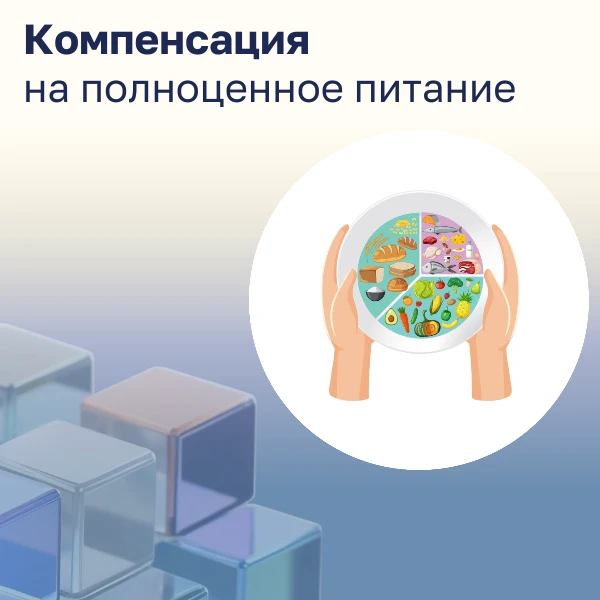 Компенсация
на полноценное питание